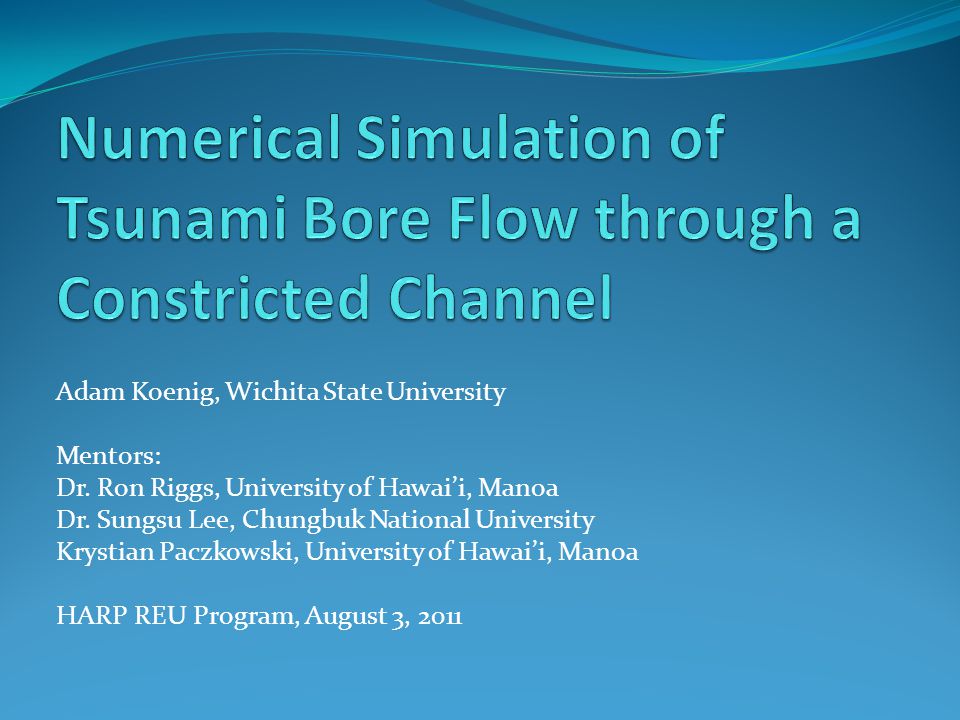 Numerical Simulation of Tsunami Bore Flow through a Constricted Channel

Adam Koenig, Wichita State University

Mentors:
Dr. Ron Riggs, University of Hawai'i, Manoa
Dr. Sungsu Lee, Chungbuk National University
Krystian Paczkowski, University of Hawai'i, Manoa

HARP REU Program, August 3, 2011